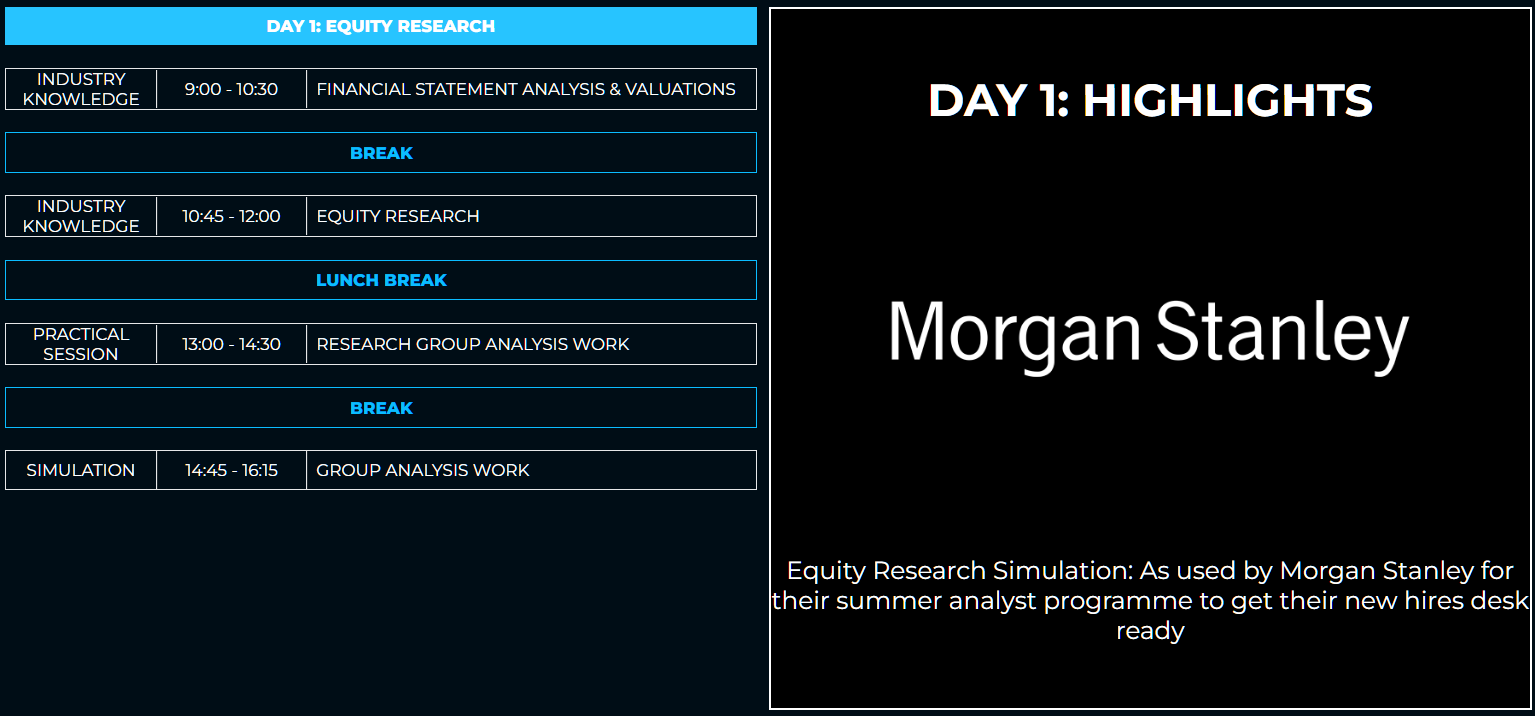 DAY 1: EQUITY RESEARCH

| INDUSTRY KNOWLEDGE | 9:00 - 10:30 | FINANCIAL STATEMENT ANALYSIS & VALUATIONS |
|---|---|---|

BREAK

| INDUSTRY KNOWLEDGE | 10:45 - 12:00 | EQUITY RESEARCH |
|---|---|---|

LUNCH BREAK

| PRACTICAL SESSION | 13:00 - 14:30 | RESEARCH GROUP ANALYSIS WORK |
|---|---|---|

BREAK

| SIMULATION | 14:45 - 16:15 | GROUP ANALYSIS WORK |
|---|---|---|

DAY 1: HIGHLIGHTS

Morgan Stanley

Equity Research Simulation: As used by Morgan Stanley for their summer analyst programme to get their new hires desk ready